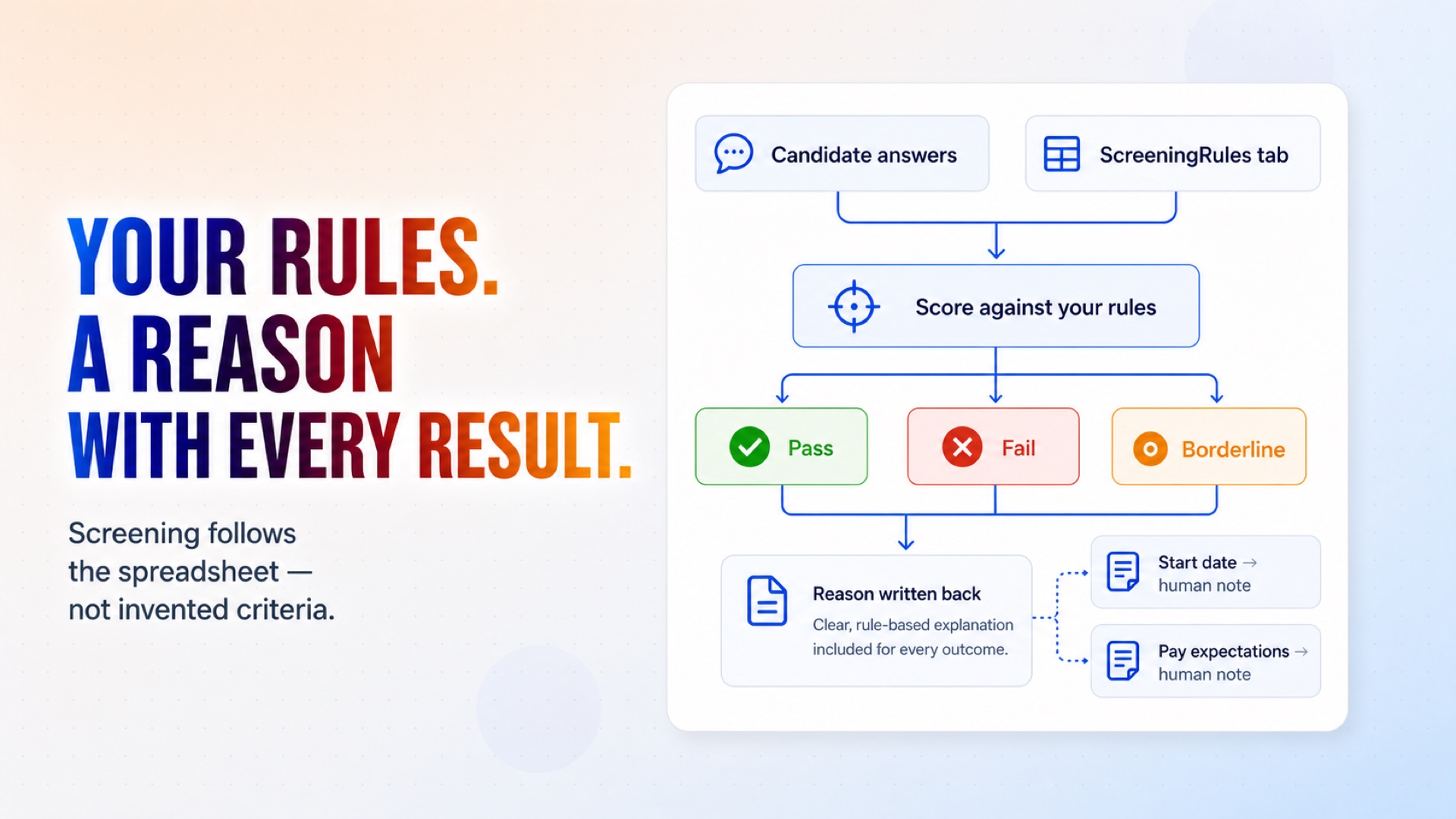 YOUR RULES.
A REASON
WITH EVERY RESULT.

Screening follows the spreadsheet — not invented criteria.

Candidate answers

ScreeningRules tab

Score against your rules

Pass

Fail

Borderline

Reason written back

Clear, rule-based explanation included for every outcome.

Start date → human note

Pay expectations → human note